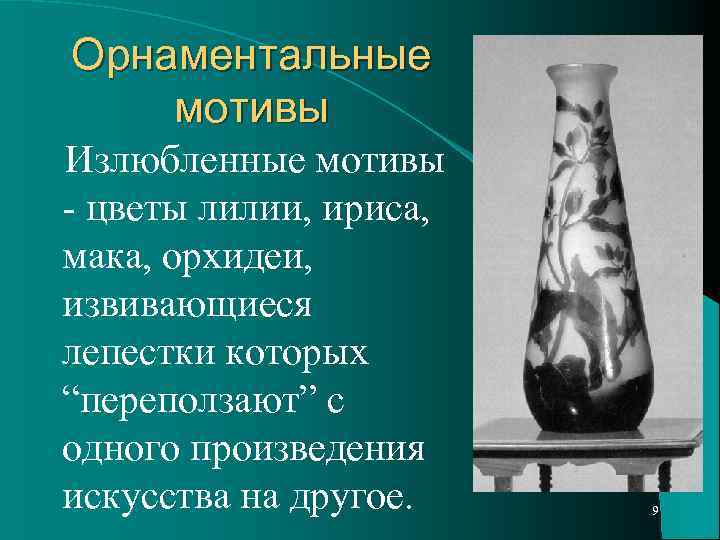 Орнаментальные мотивы

Излюбленные мотивы - цветы лилии, ириса, мака, орхидеи, извивающиеся лепестки которых “переползают” с одного произведения искусства на другое.

9